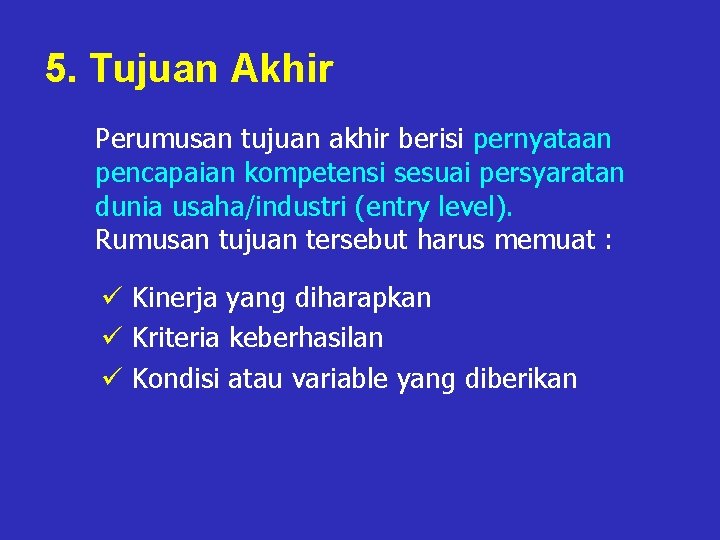 5. Tujuan Akhir

Perumusan tujuan akhir berisi pernyataan pencapaian kompetensi sesuai persyaratan dunia usaha/industri (entry level).
Rumusan tujuan tersebut harus memuat :

✓ Kinerja yang diharapkan
✓ Kriteria keberhasilan
✓ Kondisi atau variable yang diberikan